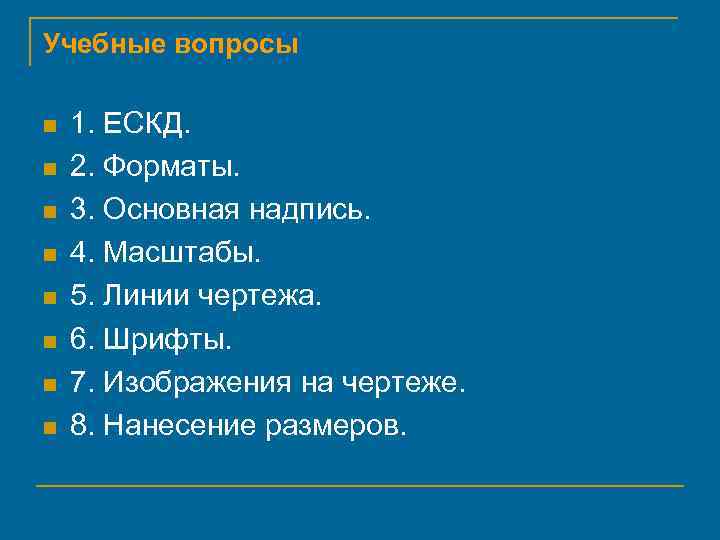 Учебные вопросы

1. ЕСКД.
2. Форматы.
3. Основная надпись.
4. Масштабы.
5. Линии чертежа.
6. Шрифты.
7. Изображения на чертеже.
8. Нанесение размеров.